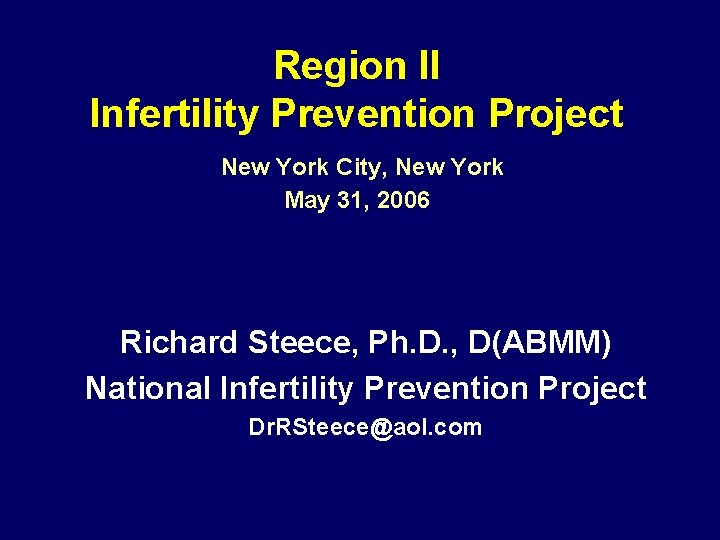 Region II
Infertility Prevention Project

New York City, New York
May 31, 2006

Richard Steece, Ph.D., D(ABMM)
National Infertility Prevention Project
DrRSteece@aol.com